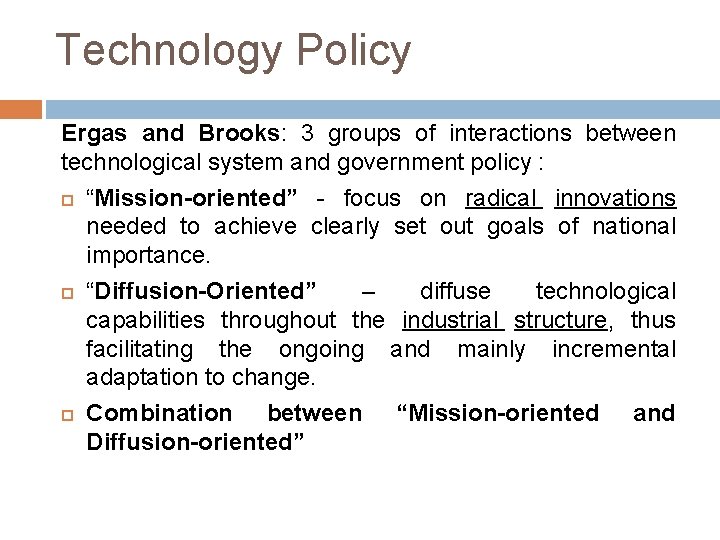 Technology Policy

Ergas and Brooks: 3 groups of interactions between technological system and government policy :

“Mission-oriented” - focus on radical innovations needed to achieve clearly set out goals of national importance.

“Diffusion-Oriented” – diffuse technological capabilities throughout the industrial structure, thus facilitating the ongoing and mainly incremental adaptation to change.

Combination between “Mission-oriented and Diffusion-oriented”